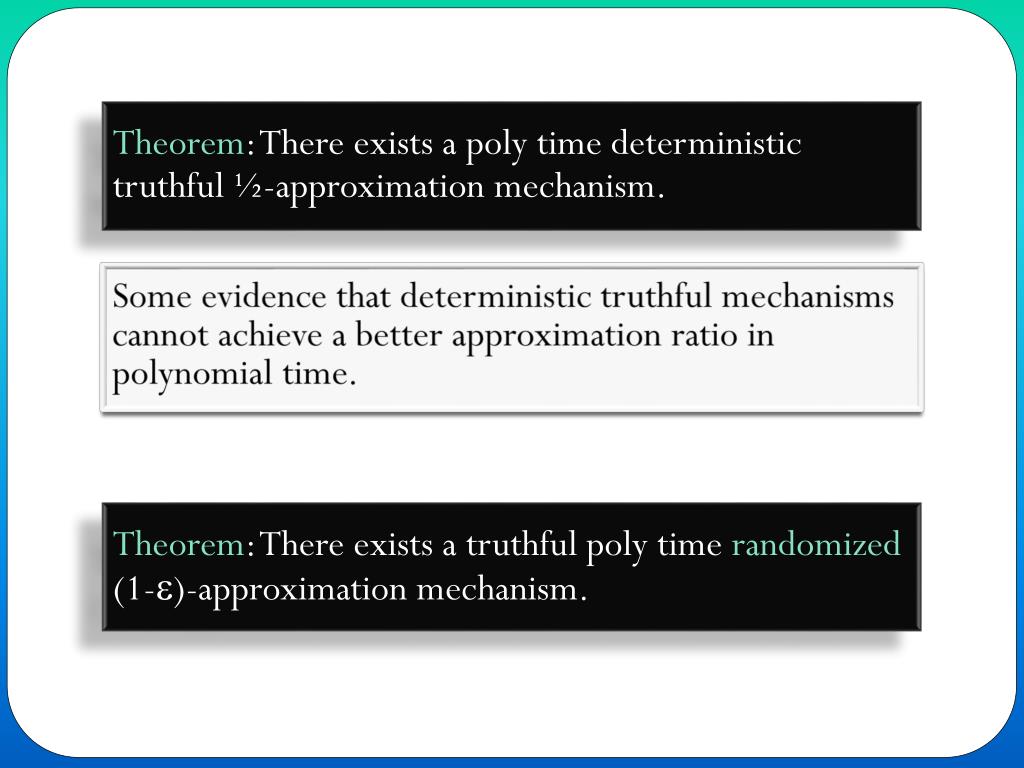 Theorem: There exists a poly time deterministic truthful ½-approximation mechanism.

Some evidence that deterministic truthful mechanisms cannot achieve a better approximation ratio in polynomial time.

Theorem: There exists a truthful poly time randomized (1-ε)-approximation mechanism.